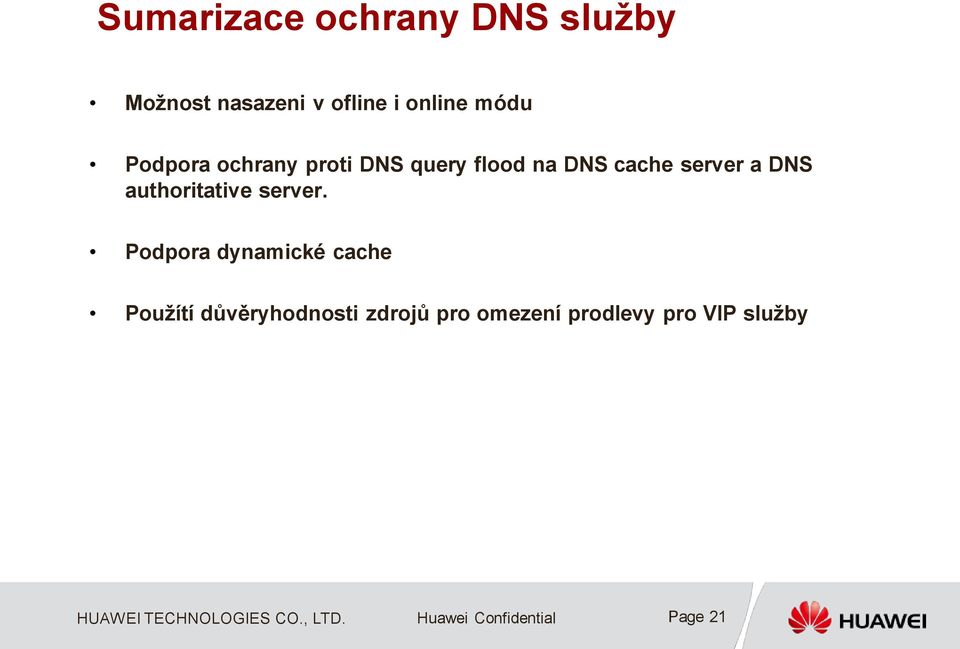 Sumarizace ochrany DNS služby

• Možnost nasazeni v ofline i online módu

• Podpora ochrany proti DNS query flood na DNS cache server a DNS authoritative server.

• Podpora dynamické cache

• Použítí důvěryhodnosti zdrojů pro omezení prodlevy pro VIP služby

HUAWEI TECHNOLOGIES CO., LTD.

Huawei Confidential

Page 21

HUAWEI